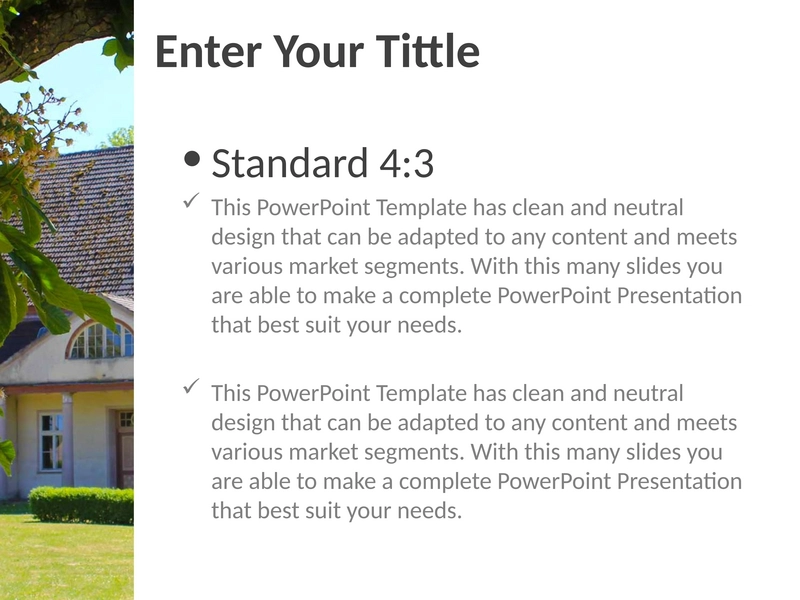 Enter Your Tittle

• Standard 4:3

✓ This PowerPoint Template has clean and neutral design that can be adapted to any content and meets various market segments. With this many slides you are able to make a complete PowerPoint Presentation that best suit your needs.

✓ This PowerPoint Template has clean and neutral design that can be adapted to any content and meets various market segments. With this many slides you are able to make a complete PowerPoint Presentation that best suit your needs.